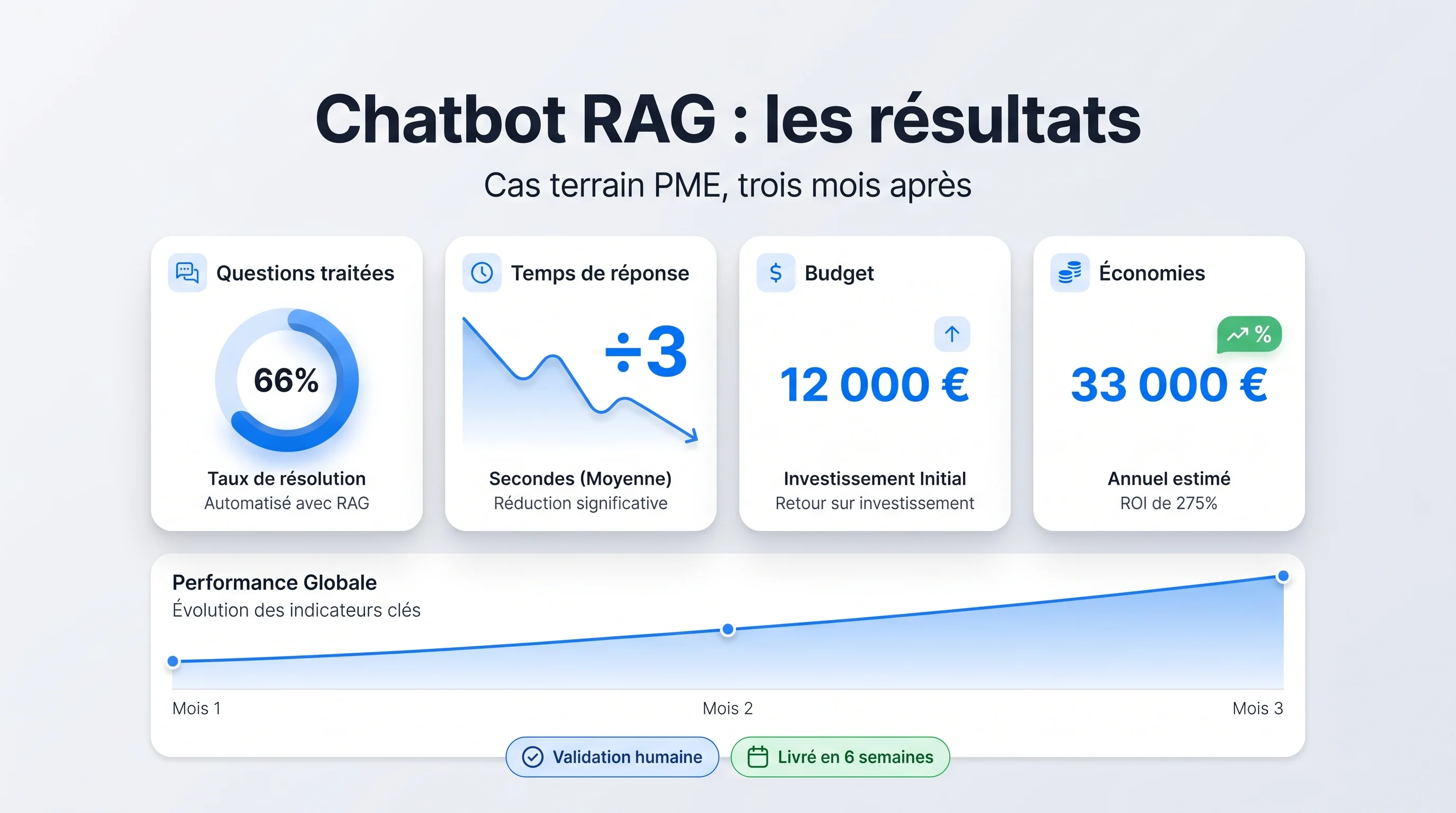 Chatbot RAG : les résultats

Cas terrain PME, trois mois après

Questions traitées

66%

Taux de résolution
Automatisé avec RAG

Temps de réponse

÷3

Secondes (Moyenne)
Réduction significative

$ Budget

12 000 €

Investissement Initial
Retour sur investissement

Économies

%

33 000 €

Annuel estimé
ROI de 275%

Performance Globale
Évolution des indicateurs clés

Mois 1
Mois 2
Mois 3

Validation humaine
Livré en 6 semaines